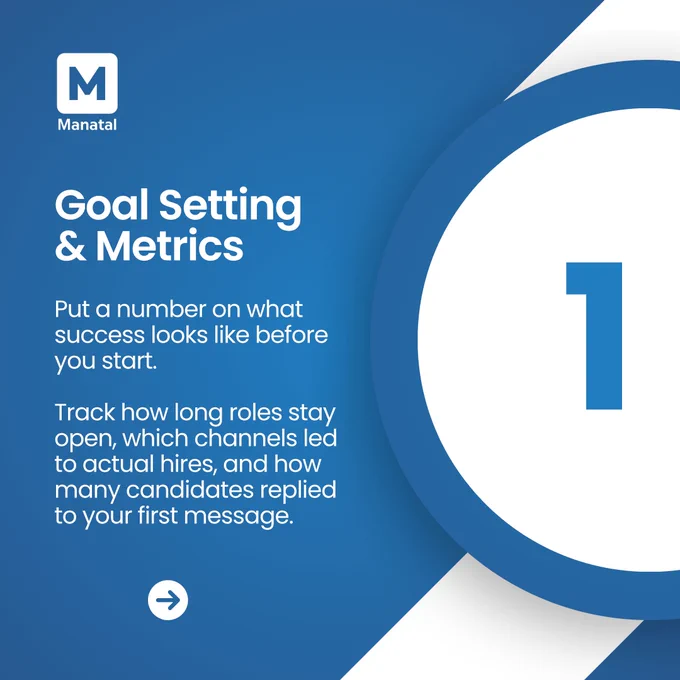 M
Manatal

Goal Setting & Metrics

Put a number on what success looks like before you start.

Track how long roles stay open, which channels led to actual hires, and how many candidates replied to your first message.

1